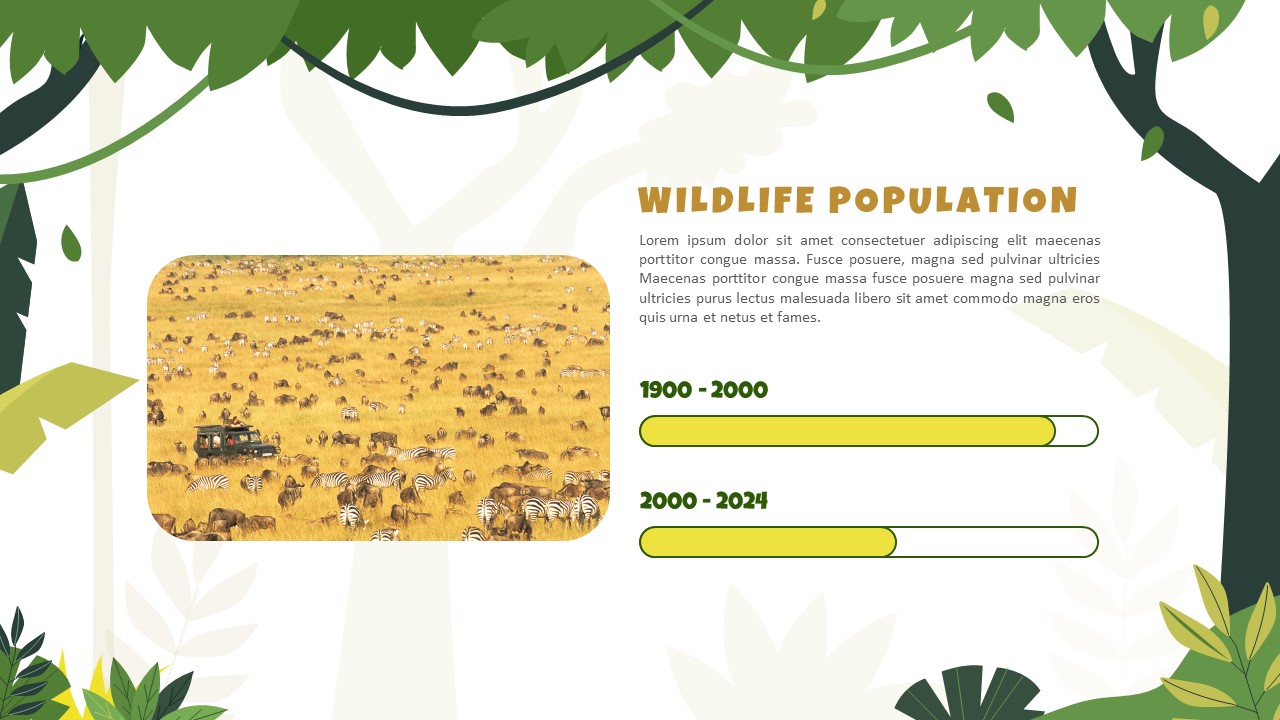 WILDLIFE POPULATION

Lorem ipsum dolor sit amet consectetuer adipiscing elit maecenas porttitor congue massa. Fusce posuere, magna sed pulvinar ultricies Maecenas porttitor congue massa fusce posuere magna sed pulvinar ultricies purus lectus malesuada libero sit amet commodo magna eros quis urna et netus et fames.

1900 - 2000

2000 - 2024